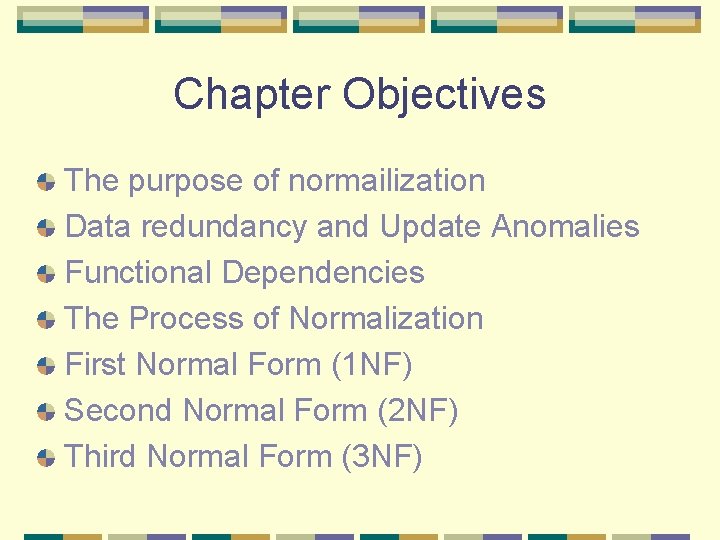 Chapter Objectives

The purpose of normailization
Data redundancy and Update Anomalies
Functional Dependencies
The Process of Normalization
First Normal Form (1NF)
Second Normal Form (2NF)
Third Normal Form (3NF)